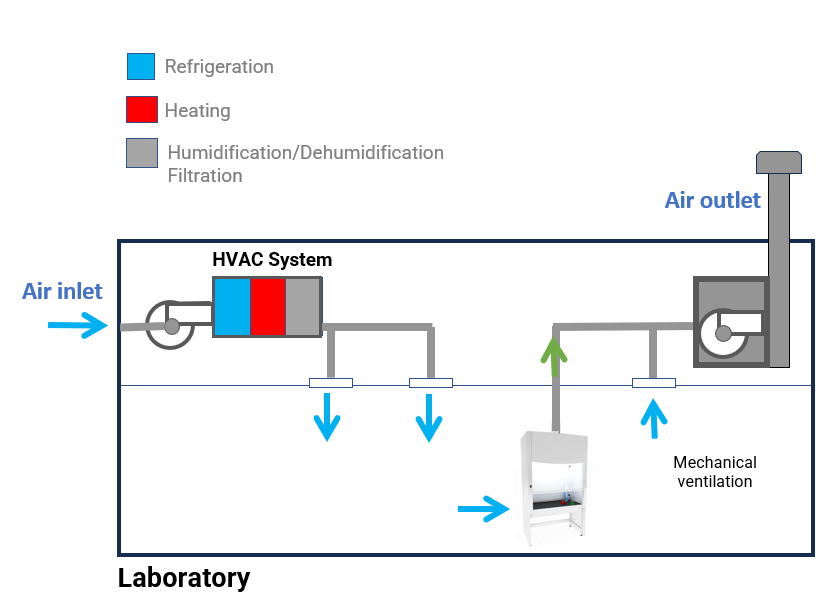 Refrigeration

Heating

Humidification/Dehumidification
Filtration

Air outlet

HVAC System

Air inlet

Mechanical ventilation

Laboratory